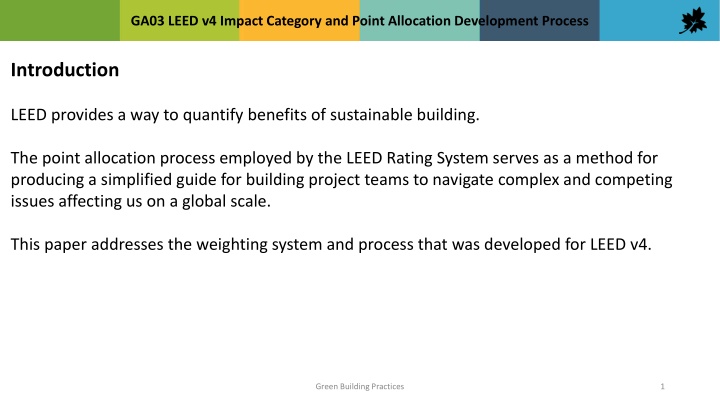 GA03 LEED v4 Impact Category and Point Allocation Development Process

Introduction

LEED provides a way to quantify benefits of sustainable building.

The point allocation process employed by the LEED Rating System serves as a method for producing a simplified guide for building project teams to navigate complex and competing issues affecting us on a global scale.

This paper addresses the weighting system and process that was developed for LEED v4.

Green Building Practices

1